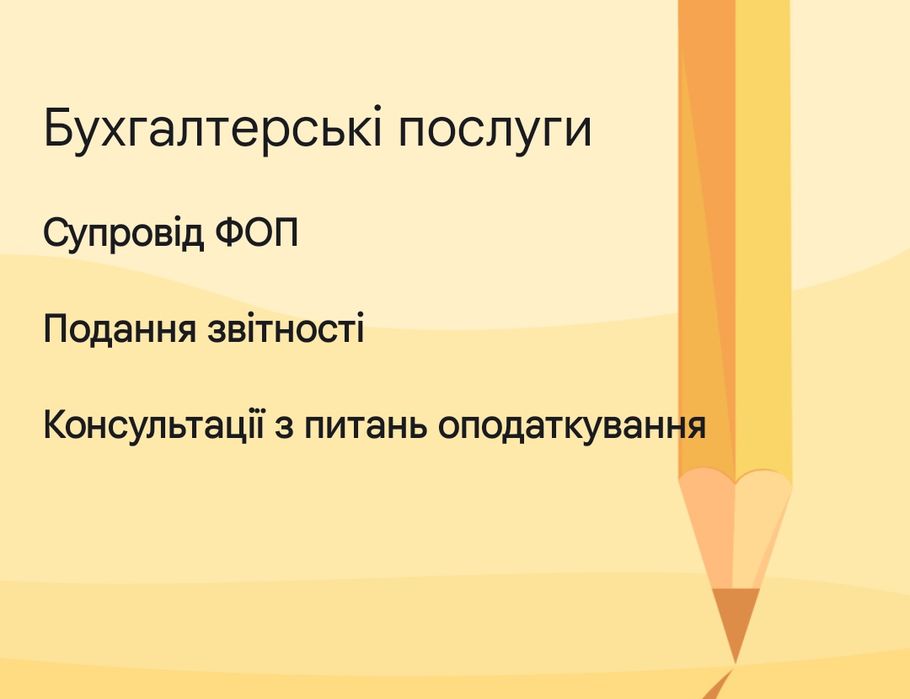 Бухгалтерські послуги

Супровід ФОП

Подання звітності

Консультації з питань оподаткування